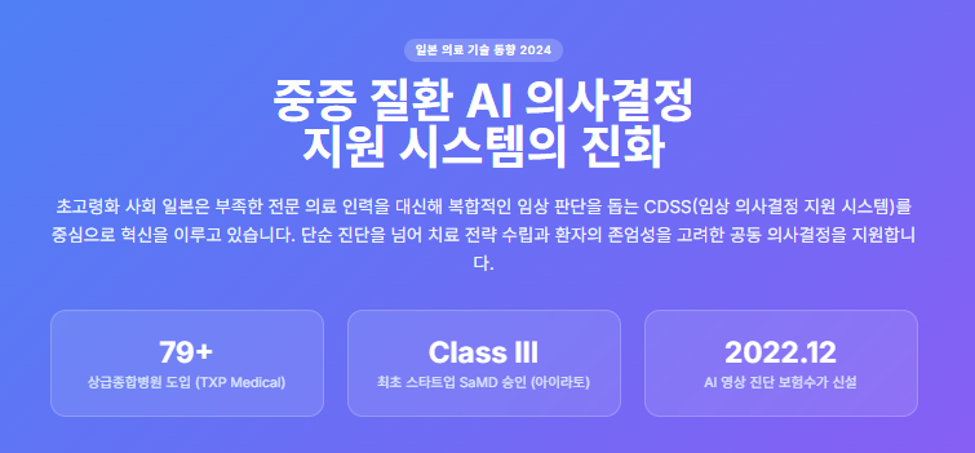 일본 의료 기술 동향 2024

중증 질환 AI 의사결정 지원 시스템의 진화

초고령화 사회 일본은 부족한 전문 의료 인력을 대신해 복합적인 임상 판단을 돕는 CDSS(임상 의사결정 지원 시스템)를 중심으로 혁신을 이루고 있습니다. 단순 진단을 넘어 치료 전략 수립과 환자의 존엄성을 고려한 공동 의사결정을 지원합니다.

79+
상급종합병원 도입 (TXP Medical)

Class III
최초 스타트업 SaMD 승인 (아이라토)

2022.12
AI 영상 진단 보험수가 신설